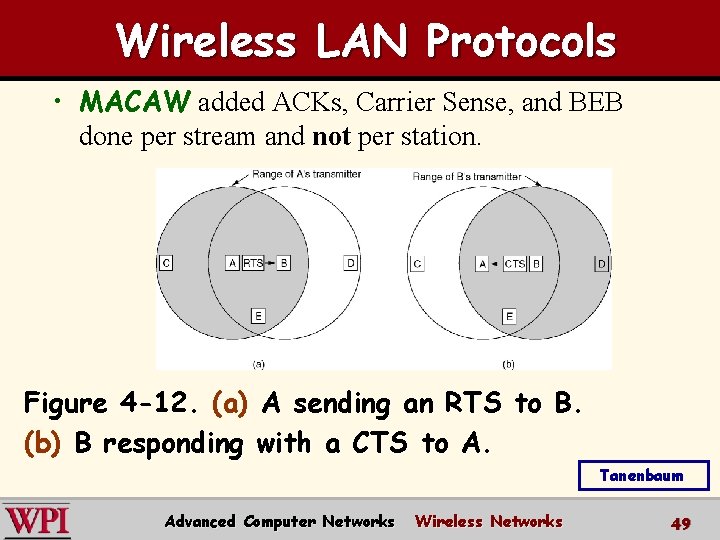 Wireless LAN Protocols

• MACAW added ACKs, Carrier Sense, and BEB done per stream and not per station.

Range of A's transmitter

C A RTS B D E

(a)

Range of B's transmitter

C A CTS B D E

(b)

Figure 4-12. (a) A sending an RTS to B. (b) B responding with a CTS to A.

Tanenbaum

WPI Advanced Computer Networks Wireless Networks 49